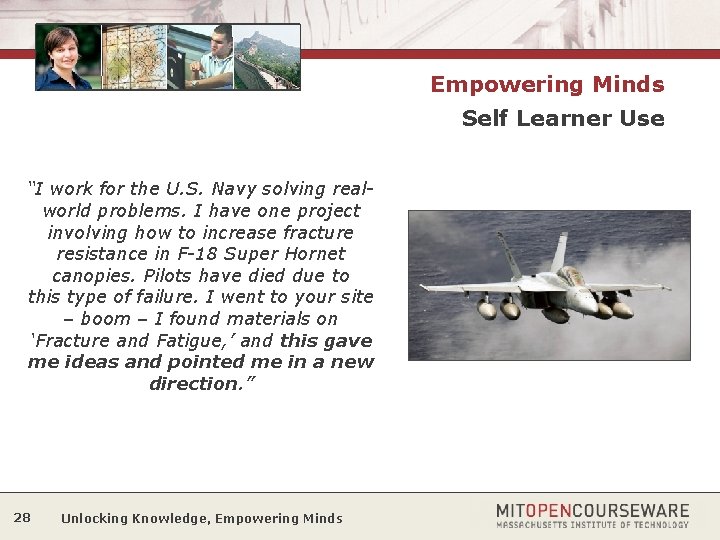 Empowering Minds
Self Learner Use

"I work for the U.S. Navy solving real-world problems. I have one project involving how to increase fracture resistance in F-18 Super Hornet canopies. Pilots have died due to this type of failure. I went to your site – boom – I found materials on 'Fracture and Fatigue,' and this gave me ideas and pointed me in a new direction."

28 Unlocking Knowledge, Empowering Minds

MITOPENCOURSEWARE
MASSACHUSETTS INSTITUTE OF TECHNOLOGY